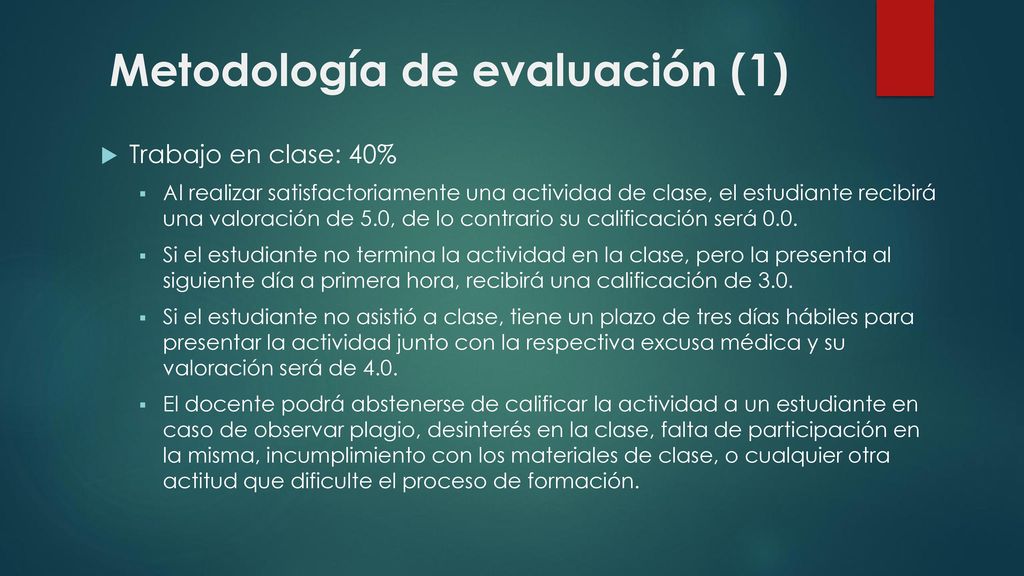 Metodología de evaluación (1)

Trabajo en clase: 40%

Al realizar satisfactoriamente una actividad de clase, el estudiante recibirá una valoración de 5.0, de lo contrario su calificación será 0.0.

Si el estudiante no termina la actividad en la clase, pero la presenta al siguiente día a primera hora, recibirá una calificación de 3.0.

Si el estudiante no asistió a clase, tiene un plazo de tres días hábiles para presentar la actividad junto con la respectiva excusa médica y su valoración será de 4.0.

El docente podrá abstenerse de calificar la actividad a un estudiante en caso de observar plagio, desinterés en la clase, falta de participación en la misma, incumplimiento con los materiales de clase, o cualquier otra actitud que dificulte el proceso de formación.